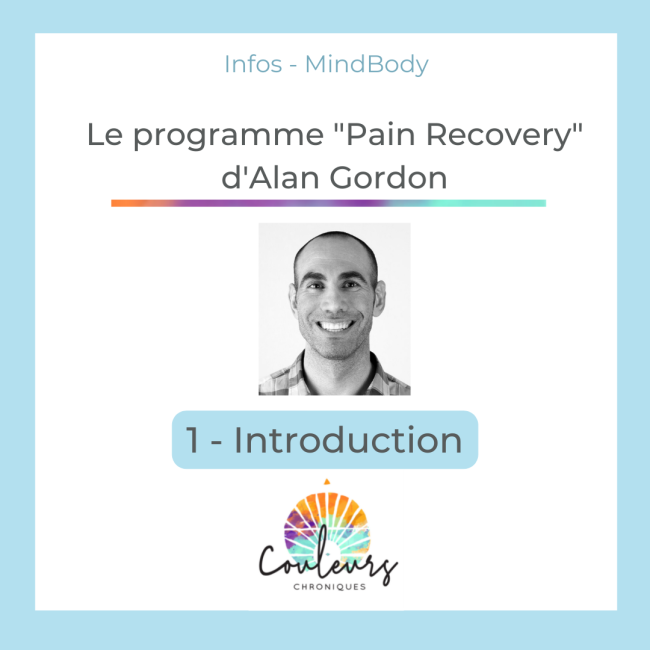 Infos - MindBody

Le programme "Pain Recovery" d'Alan Gordon

1 - Introduction

Couleurs
CHRONIQUES